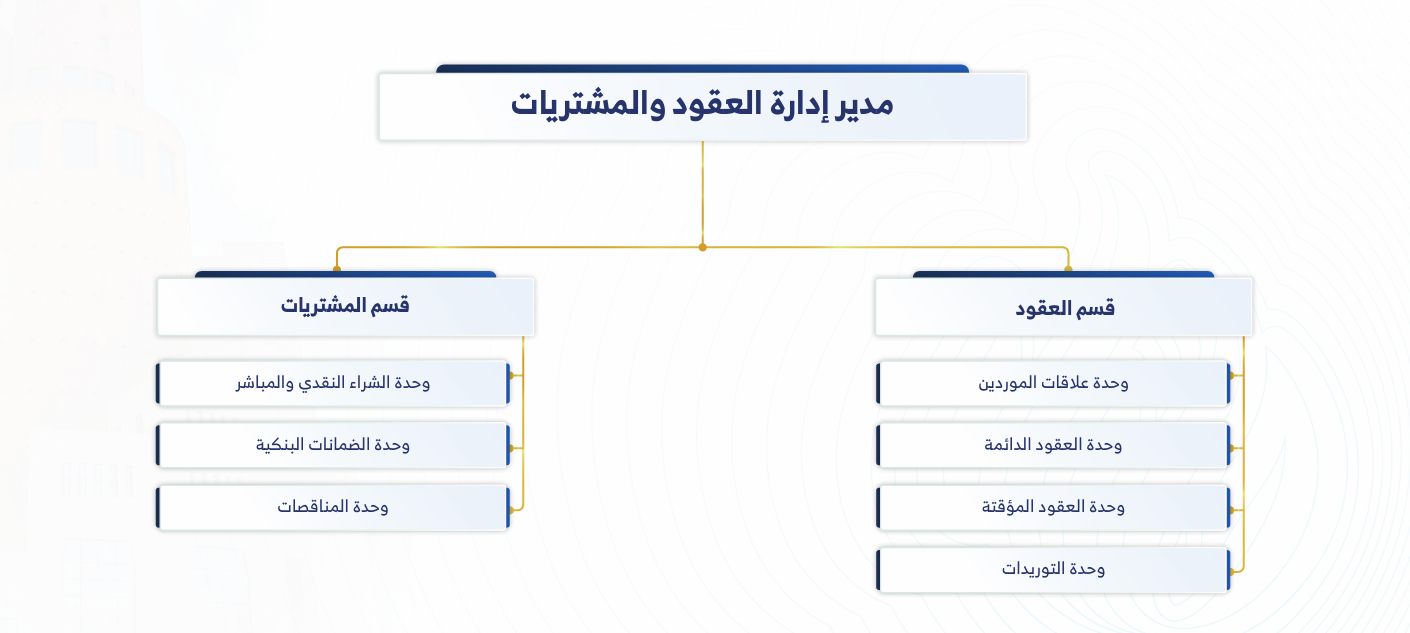 مدير إدارة العقود والمشتريات

قسم العقود

وحدة علاقات الموردين

وحدة العقود الدائمة

وحدة العقود المؤقتة

وحدة التوريدات

قسم المشتريات

وحدة الشراء النقدي والمباشر

وحدة الضمانات البنكية

وحدة المناقصات